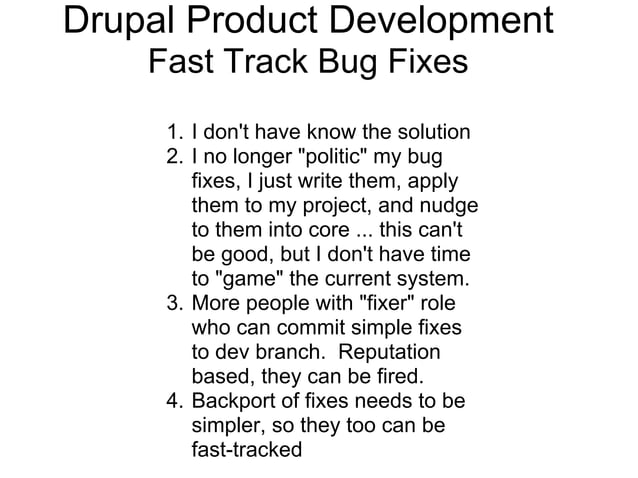 Drupal Product Development
Fast Track Bug Fixes

1. I don't have know the solution
2. I no longer "politic" my bug fixes, I just write them, apply them to my project, and nudge to them into core ... this can't be good, but I don't have time to "game" the current system.
3. More people with "fixer" role who can commit simple fixes to dev branch. Reputation based, they can be fired.
4. Backport of fixes needs to be simpler, so they too can be fast-tracked